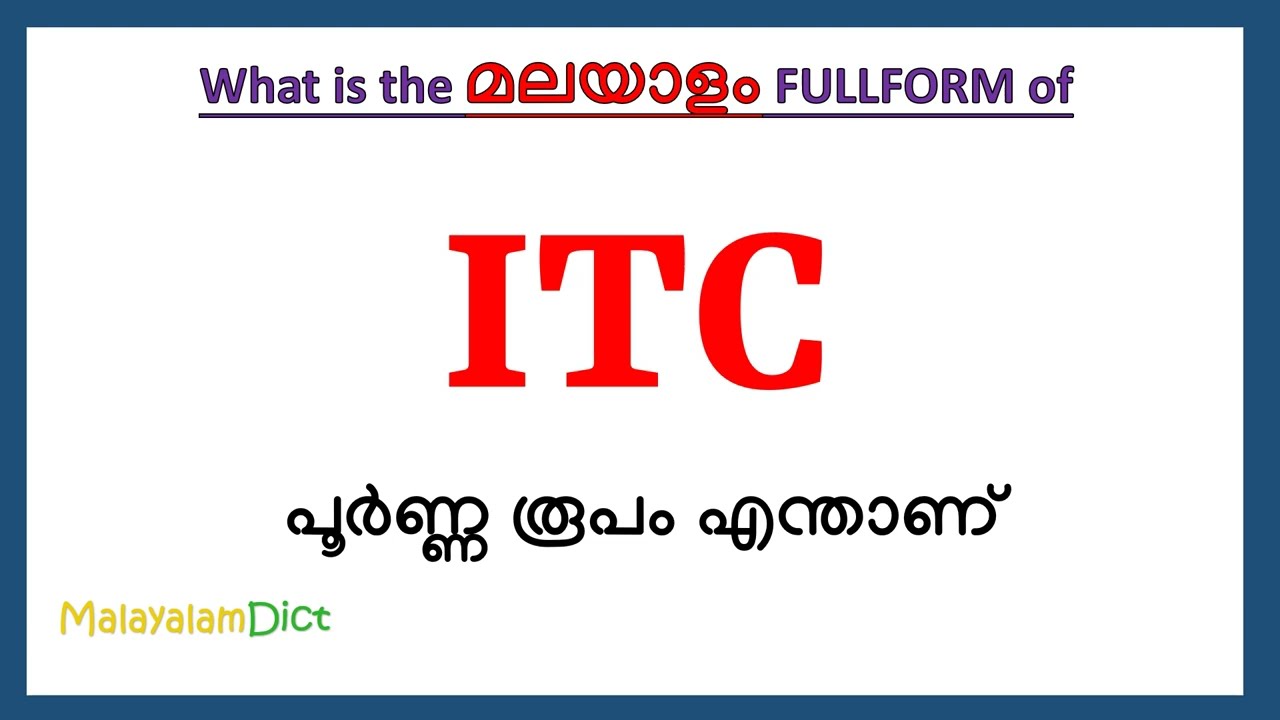 What is the മലയാളം FULLFORM of

ITC

പൂർണ്ണ രൂപം എന്താണ്

MalayalamDict